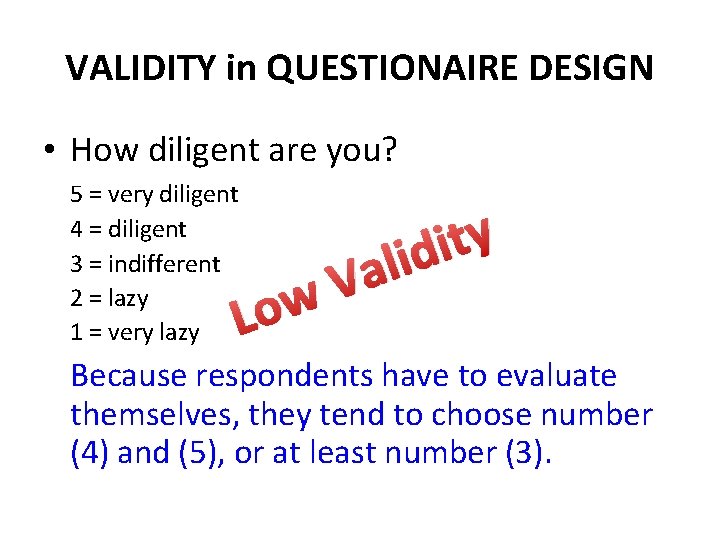 VALIDITY in QUESTIONAIRE DESIGN

• How diligent are you?

5 = very diligent
4 = diligent
3 = indifferent
2 = lazy
1 = very lazy

Low Validity

Because respondents have to evaluate themselves, they tend to choose number (4) and (5), or at least number (3).